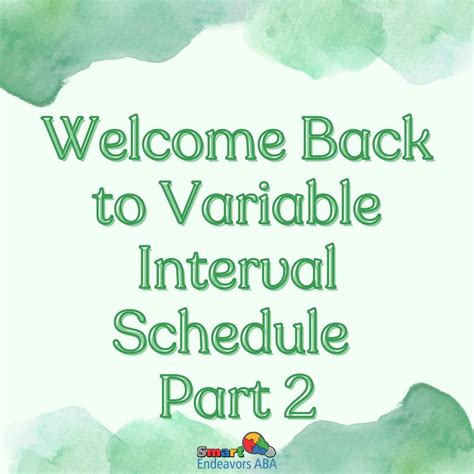 Welcome Back to Variable Interval Schedule Part 2

Smart Endeavors ABA